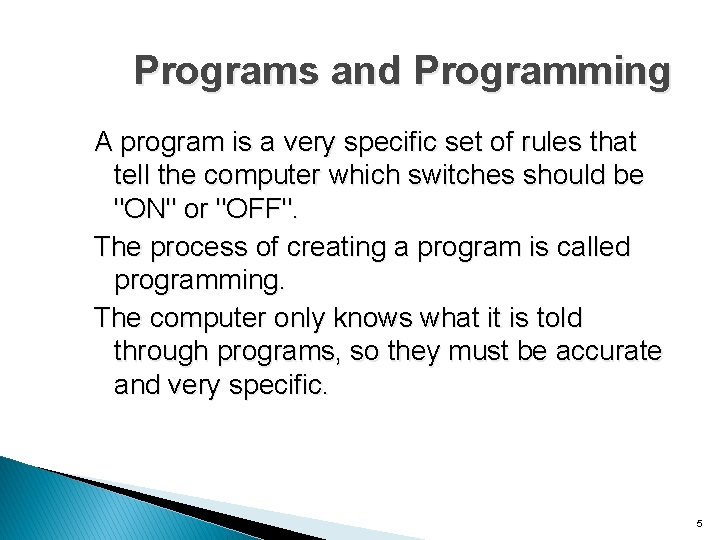 Programs and Programming

A program is a very specific set of rules that tell the computer which switches should be "ON" or "OFF".

The process of creating a program is called programming.

The computer only knows what it is told through programs, so they must be accurate and very specific.

5